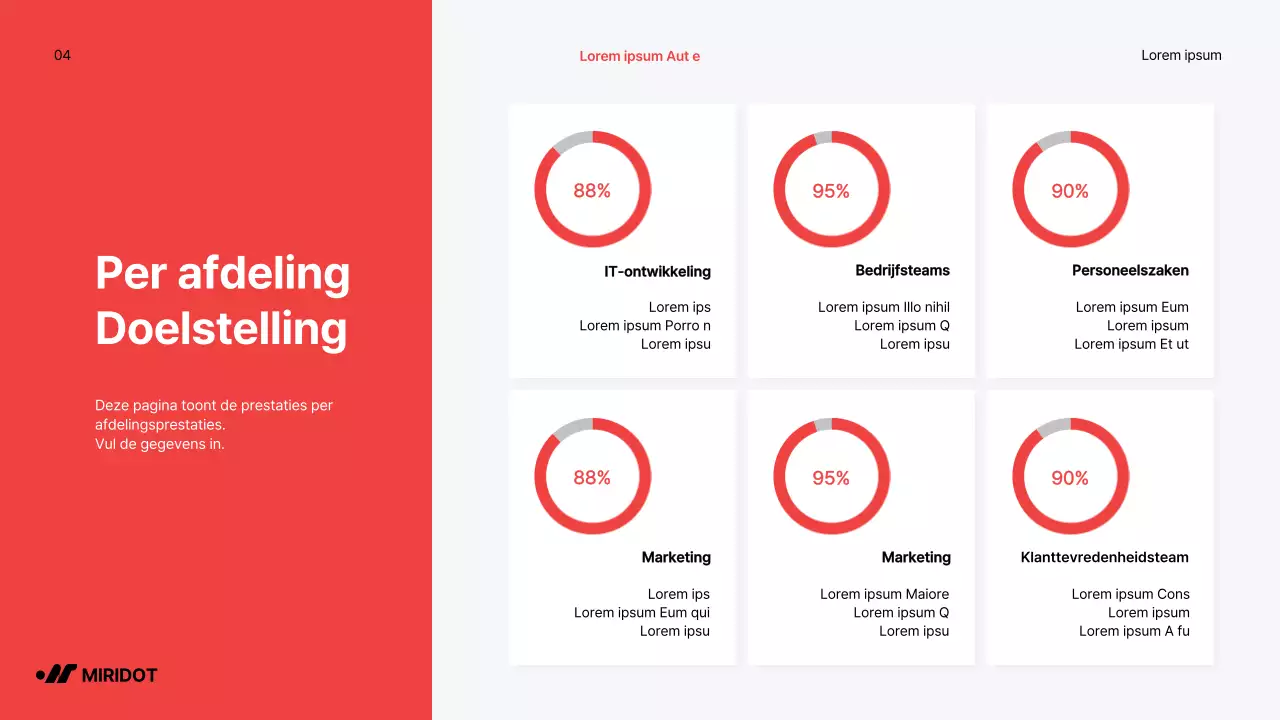 04

Per afdeling Doelstelling

Deze pagina toont de prestaties per afdelingsprestaties.
Vul de gegevens in.

MIRIDOT

Lorem ipsum Aut e

Lorem ipsum

88%

IT-ontwikkeling

Lorem ips
Lorem ipsum Porro n
Lorem ipsu

95%

Bedrijfsteams

Lorem ipsum Illo nihil
Lorem ipsum Q
Lorem ipsu

90%

Personeelszaken

Lorem ipsum Eum
Lorem ipsum
Lorem ipsum Et ut

88%

Marketing

Lorem ips
Lorem ipsum Eum qui
Lorem ipsu

95%

Marketing

Lorem ipsum Maiore
Lorem ipsum Q
Lorem ipsu

90%

Klanttevredenheidsteam

Lorem ipsum Cons
Lorem ipsum
Lorem ipsum A fu